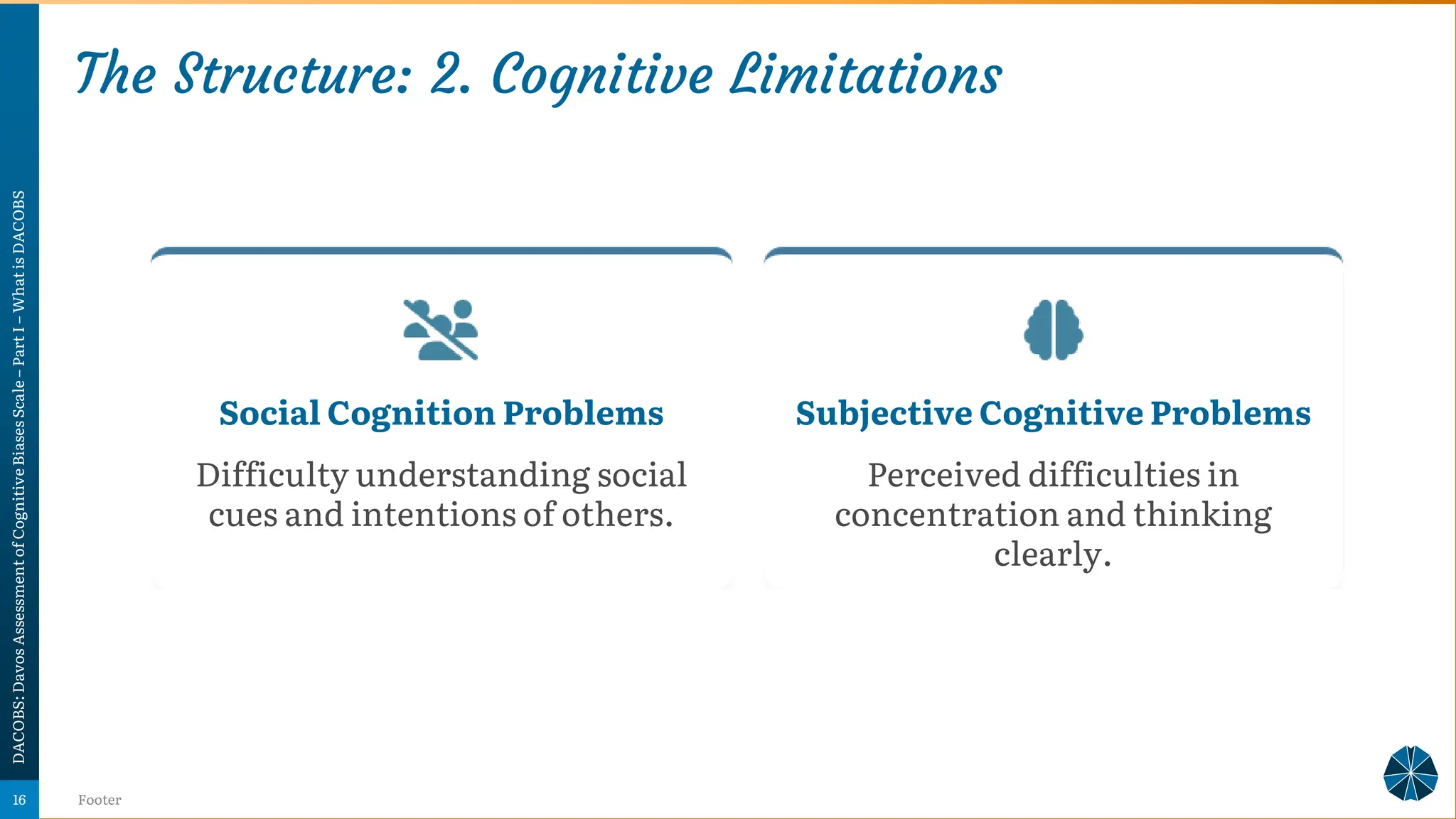 DACOBS: Davos Assessment of Cognitive Biases Scale – Part I – What is DACOBS

The Structure: 2. Cognitive Limitations

Social Cognition Problems

Difficulty understanding social cues and intentions of others.

Subjective Cognitive Problems

Perceived difficulties in concentration and thinking clearly.

16

Footer